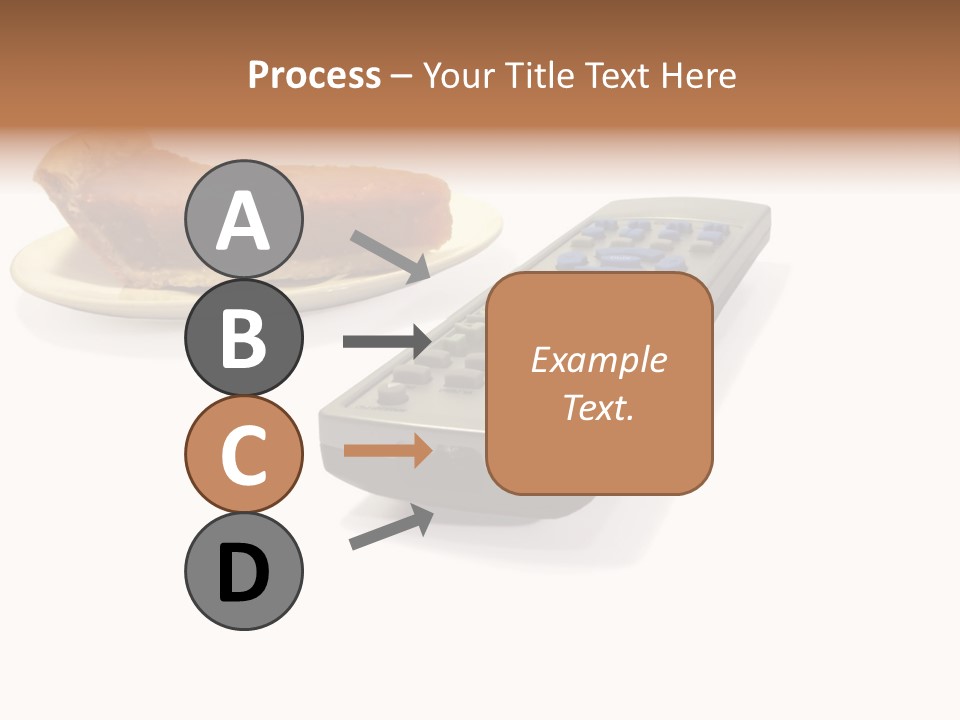 Process – Your Title Text Here

A

B

C

D

Example Text.